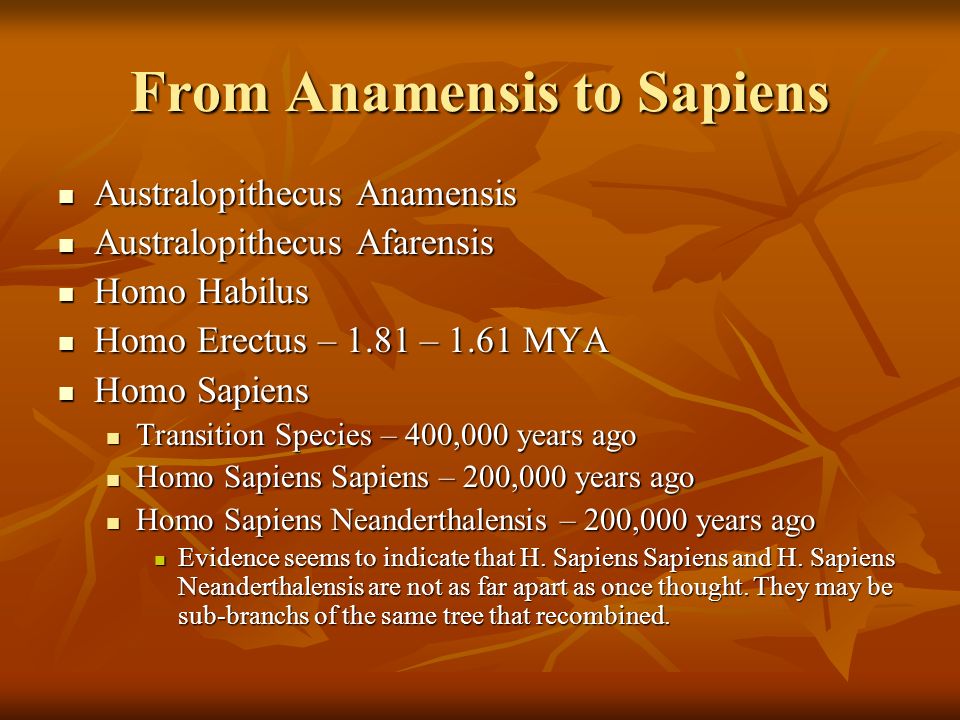 From Anamensis to Sapiens

- Australopithecus Anamensis
- Australopithecus Afarensis
- Homo Habilus
- Homo Erectus – 1.81 – 1.61 MYA
- Homo Sapiens
  - Transition Species – 400,000 years ago
  - Homo Sapiens Sapiens – 200,000 years ago
  - Homo Sapiens Neanderthalensis – 200,000 years ago
    - Evidence seems to indicate that H. Sapiens Sapiens and H. Sapiens Neanderthalensis are not as far apart as once thought. They may be sub-branchs of the same tree that recombined.